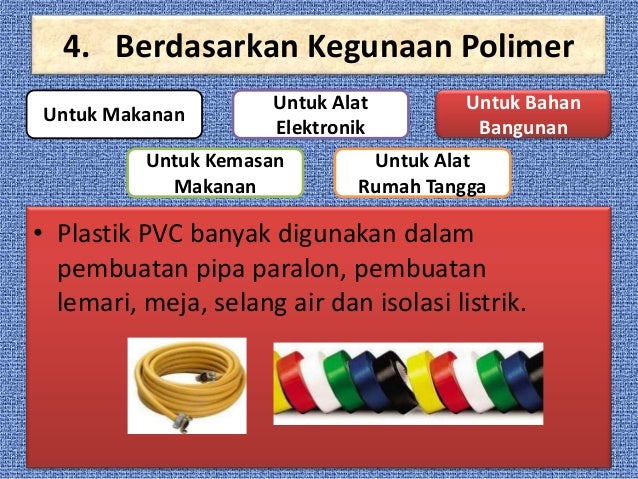 4. Berdasarkan Kegunaan Polimer

Untuk Makanan

Untuk Alat Elektronik

Untuk Bahan Bangunan

Untuk Kemasan Makanan

Untuk Alat Rumah Tangga

• Plastik PVC banyak digunakan dalam pembuatan pipa paralon, pembuatan lemari, meja, selang air dan isolasi listrik.